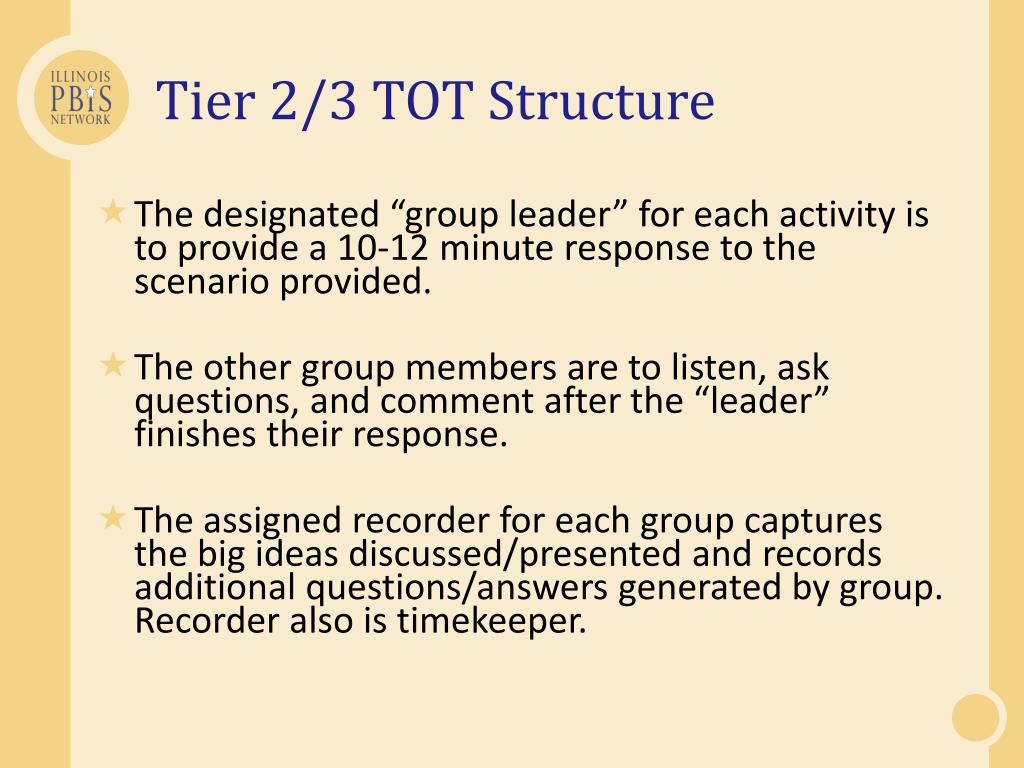 ILLINOIS
PBIS
NETWORK

Tier 2/3 TOT Structure

The designated “group leader” for each activity is to provide a 10-12 minute response to the scenario provided.

The other group members are to listen, ask questions, and comment after the “leader” finishes their response.

The assigned recorder for each group captures the big ideas discussed/presented and records additional questions/answers generated by group. Recorder also is timekeeper.